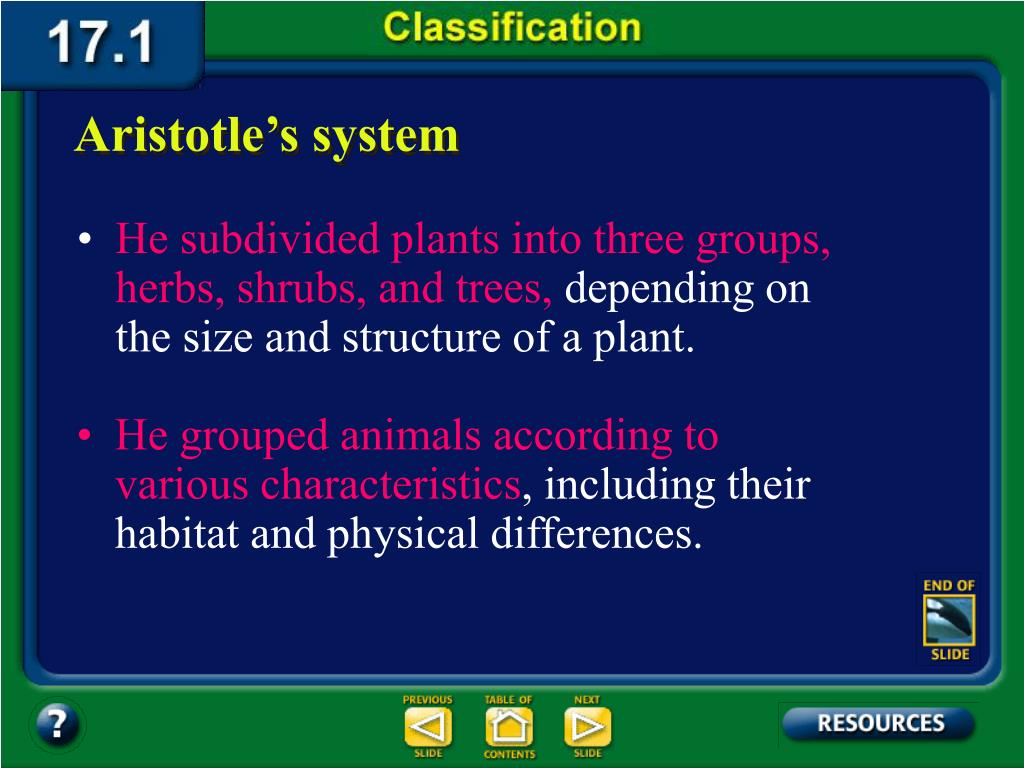 17.1

Classification

Aristotle’s system

• He subdivided plants into three groups, herbs, shrubs, and trees, depending on the size and structure of a plant.

• He grouped animals according to various characteristics, including their habitat and physical differences.

END OF SLIDE

?

PREVIOUS SLIDE

TABLE OF CONTENTS

NEXT SLIDE

RESOURCES